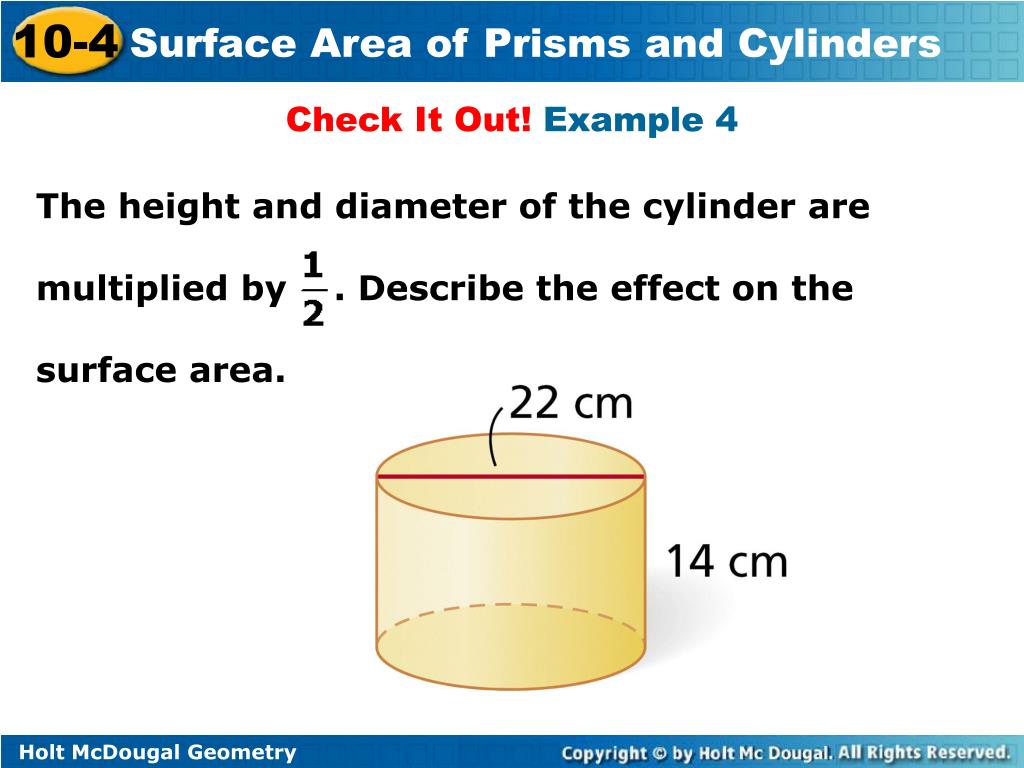 10-4 Surface Area of Prisms and Cylinders

Check It Out! Example 4

The height and diameter of the cylinder are multiplied by $\frac{1}{2}$. Describe the effect on the surface area.

22 cm

14 cm

Holt McDougal Geometry

Copyright © by Holt Mc Dougal. All Rights Reserved.